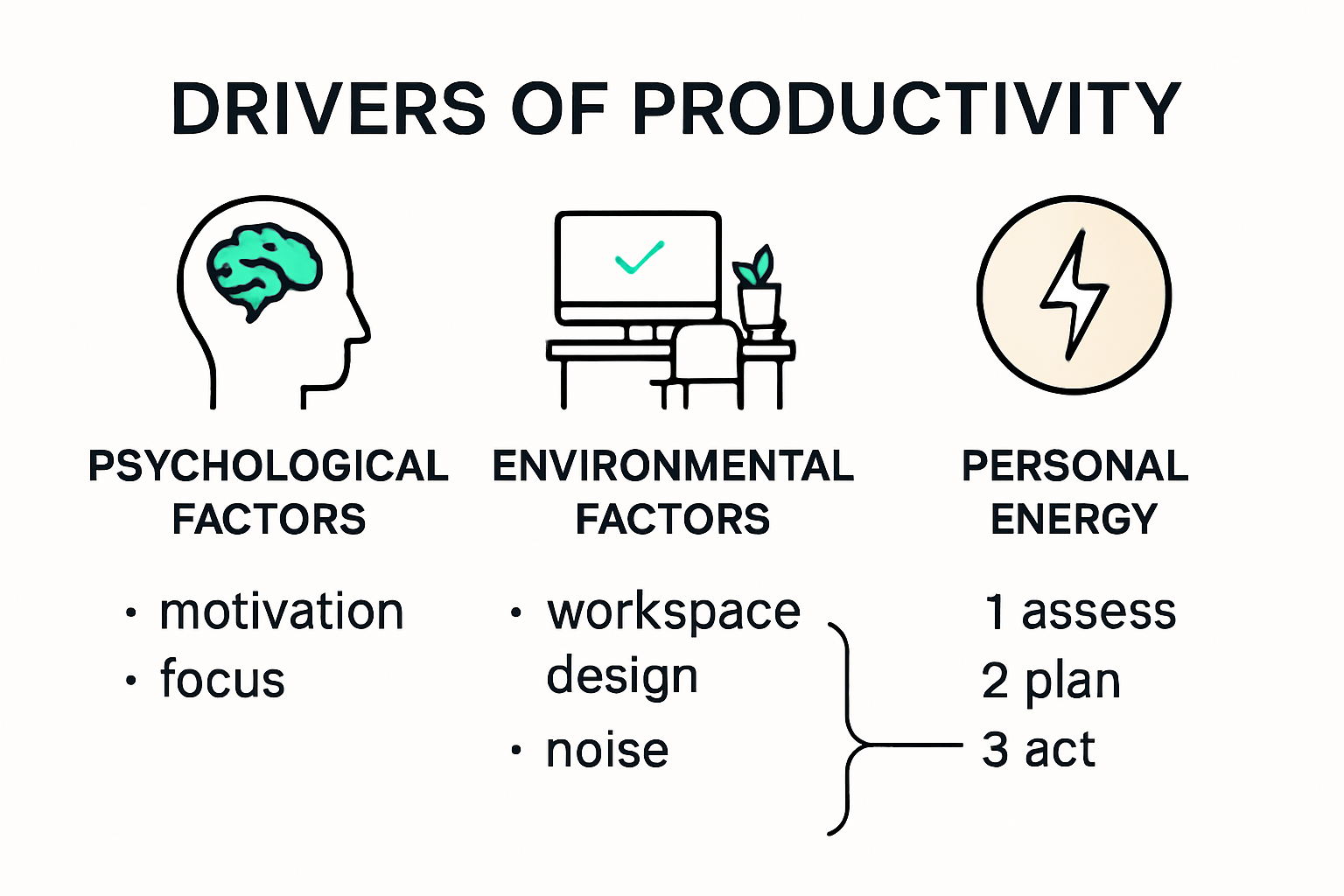 DRIVERS OF PRODUCTIVITY

PSYCHOLOGICAL FACTORS

• motivation
• focus

ENVIRONMENTAL FACTORS

• workspace design
• noise

PERSONAL ENERGY

1 assess
2 plan
3 act